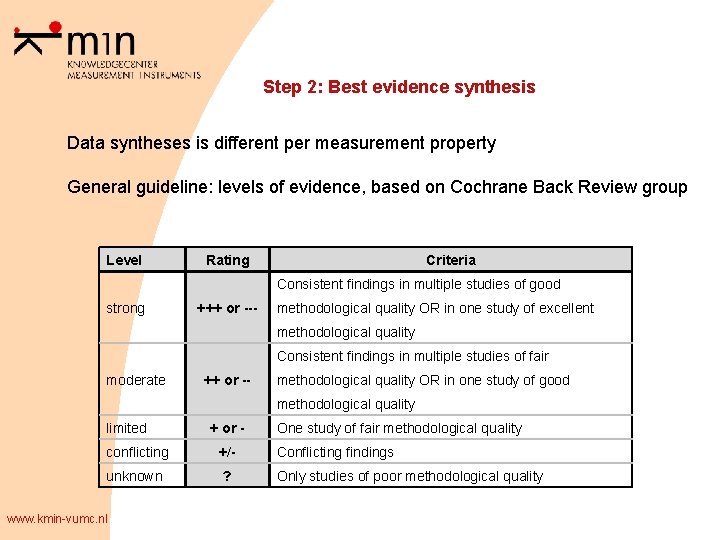 kmin
KNOWLEDGECENTER
MEASUREMENT INSTRUMENTS

Step 2: Best evidence synthesis

Data syntheses is different per measurement property

General guideline: levels of evidence, based on Cochrane Back Review group

| Level | Rating | Criteria |
|---|---|---|
| strong | +++ or --- | Consistent findings in multiple studies of good methodological quality OR in one study of excellent methodological quality |
| moderate | ++ or -- | Consistent findings in multiple studies of fair methodological quality OR in one study of good methodological quality |
| limited | + or - | One study of fair methodological quality |
| conflicting | +/- | Conflicting findings |
| unknown | ? | Only studies of poor methodological quality |

www.kmin-vumc.nl